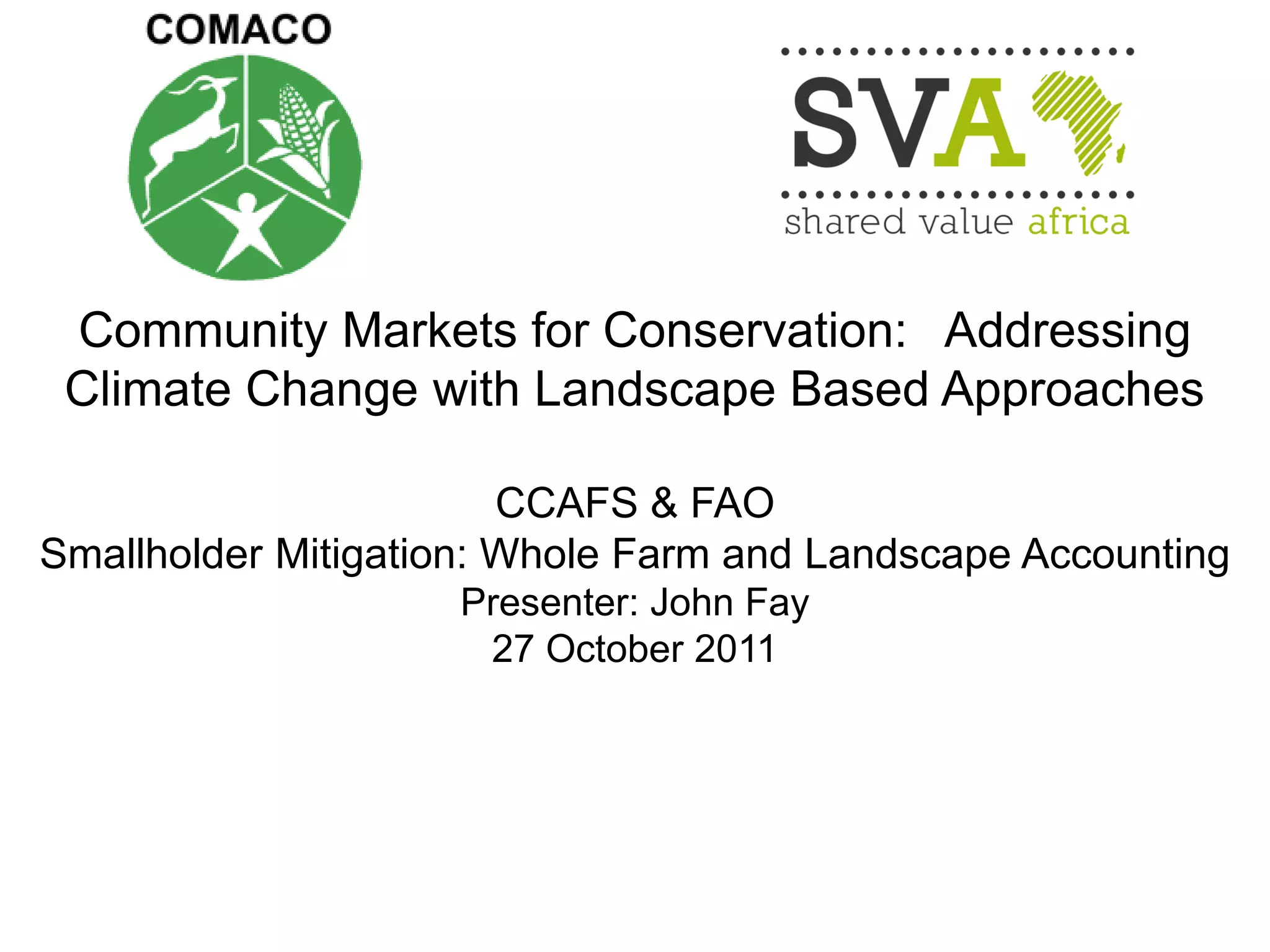 COMACO

SVA
shared value africa

Community Markets for Conservation: Addressing Climate Change with Landscape Based Approaches

CCAFS & FAO
Smallholder Mitigation: Whole Farm and Landscape Accounting
Presenter: John Fay
27 October 2011